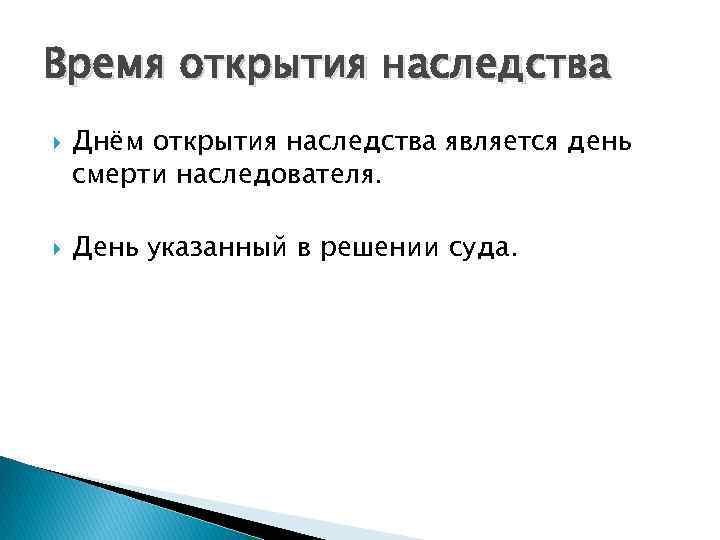 Время открытия наследства

Днём открытия наследства является день смерти наследователя.

День указанный в решении суда.